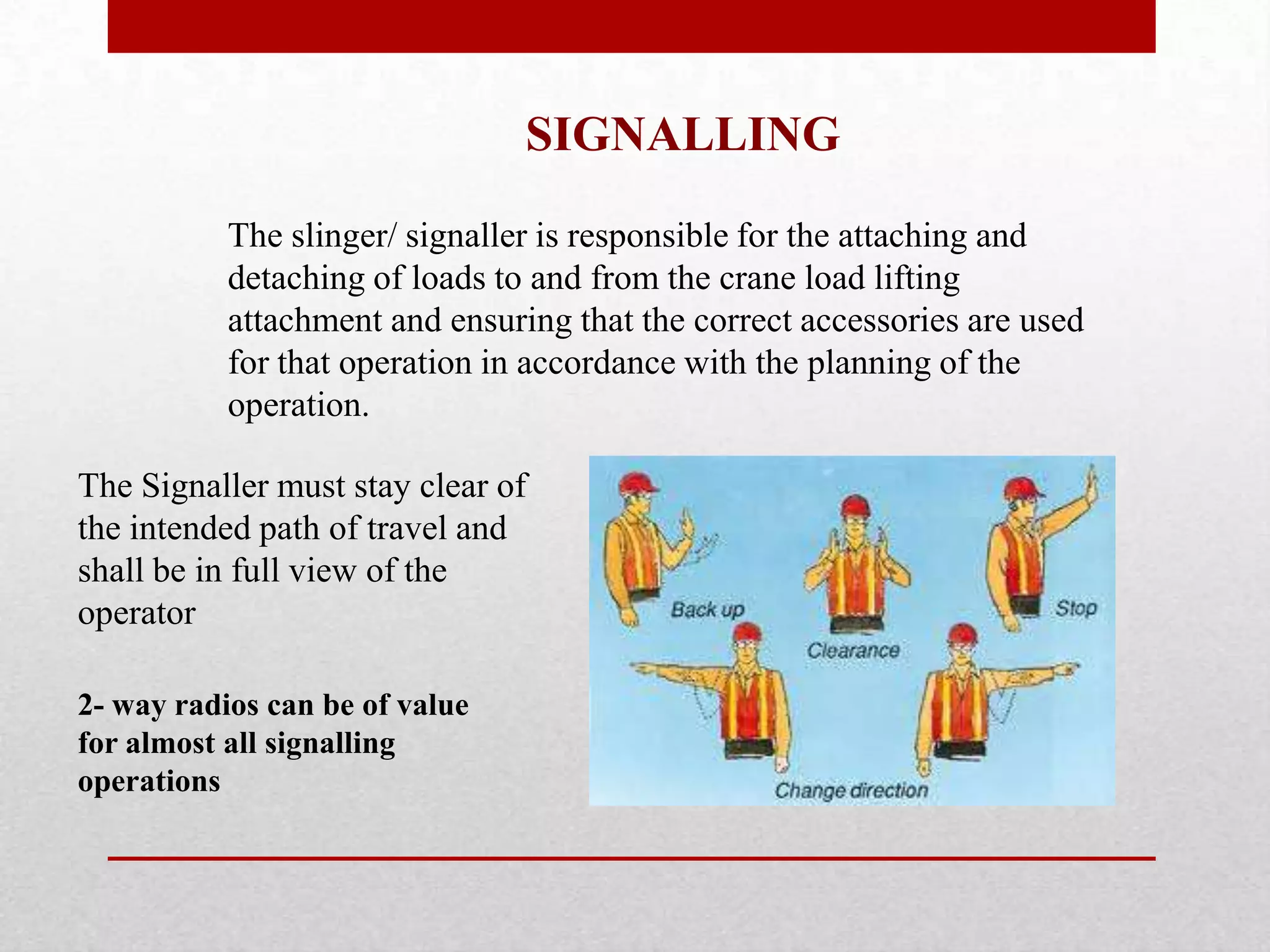 SIGNALLING

The slinger/ signaller is responsible for the attaching and detaching of loads to and from the crane load lifting attachment and ensuring that the correct accessories are used for that operation in accordance with the planning of the operation.

The Signaller must stay clear of the intended path of travel and shall be in full view of the operator

2- way radios can be of value for almost all signalling operations

Back up

Clearance

Stop

Change direction